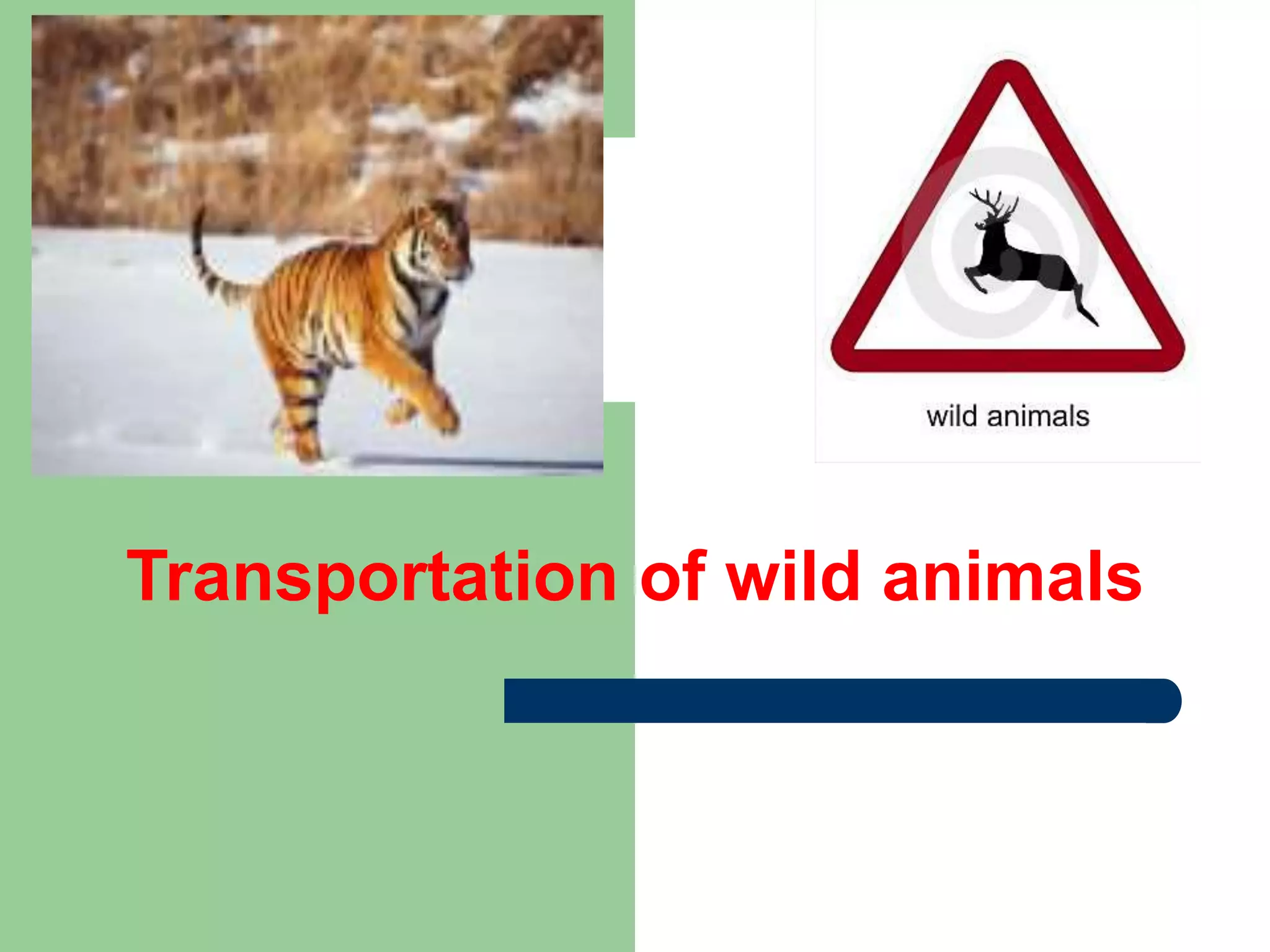 wild animals

Transportation of wild animals